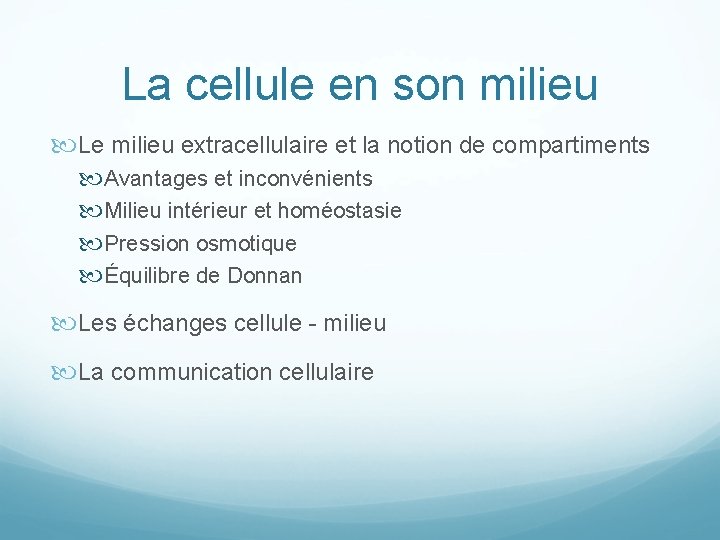 La cellule en son milieu

Le milieu extracellulaire et la notion de compartiments

Avantages et inconvénients

Milieu intérieur et homéostasie

Pression osmotique

Équilibre de Donnan

Les échanges cellule - milieu

La communication cellulaire